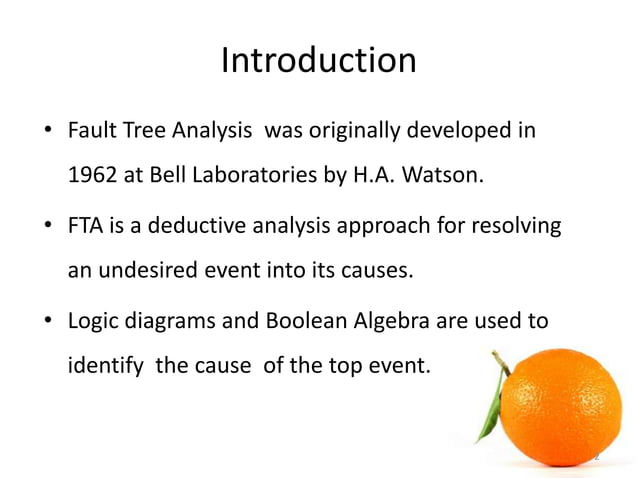 Introduction

• Fault Tree Analysis was originally developed in 1962 at Bell Laboratories by H.A. Watson.

• FTA is a deductive analysis approach for resolving an undesired event into its causes.

• Logic diagrams and Boolean Algebra are used to identify the cause of the top event.

2